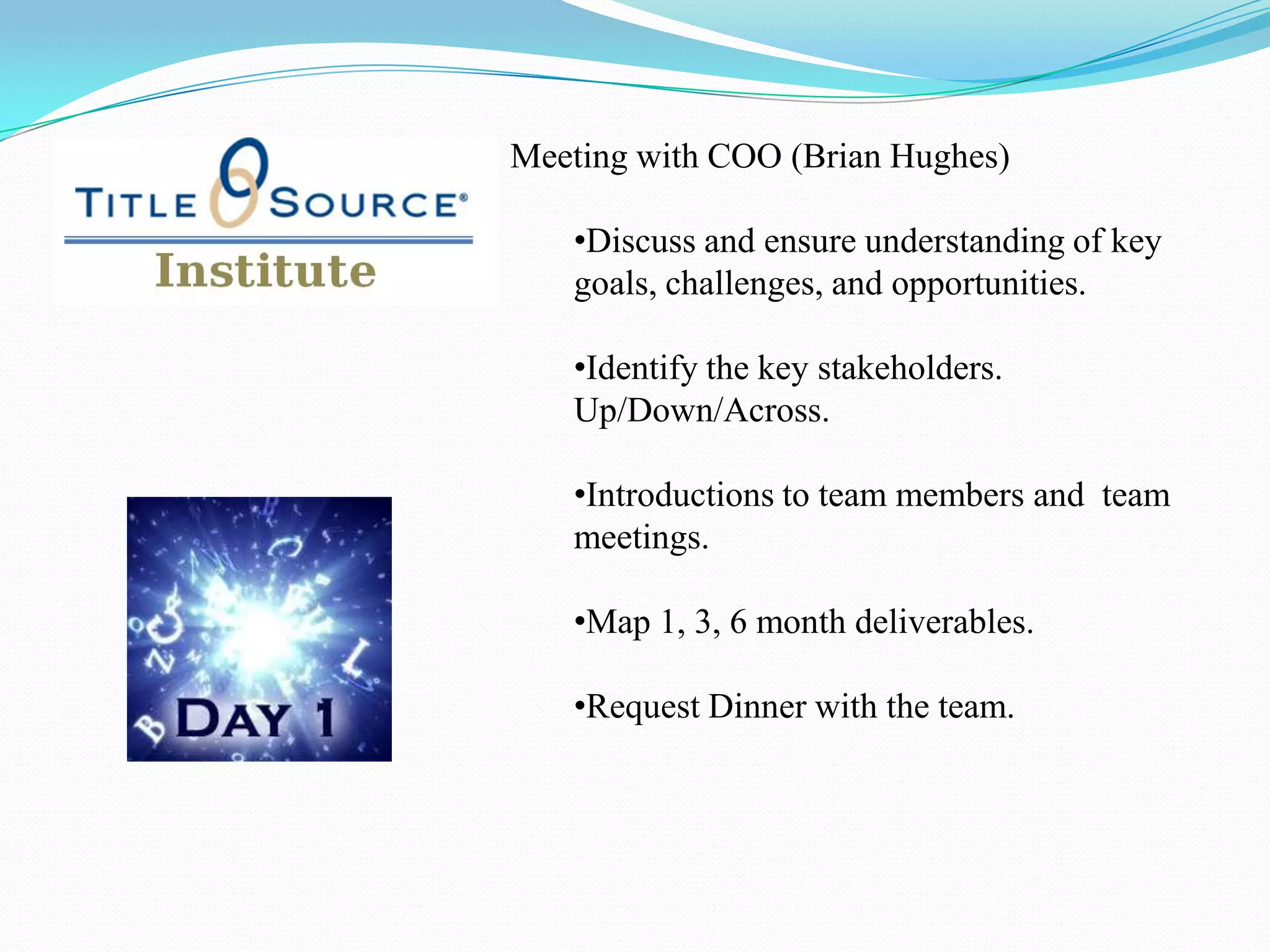 TITLE SOURCE®
Institute

DAY 1

Meeting with COO (Brian Hughes)

•Discuss and ensure understanding of key goals, challenges, and opportunities.

•Identify the key stakeholders. Up/Down/Across.

•Introductions to team members and team meetings.

•Map 1, 3, 6 month deliverables.

•Request Dinner with the team.